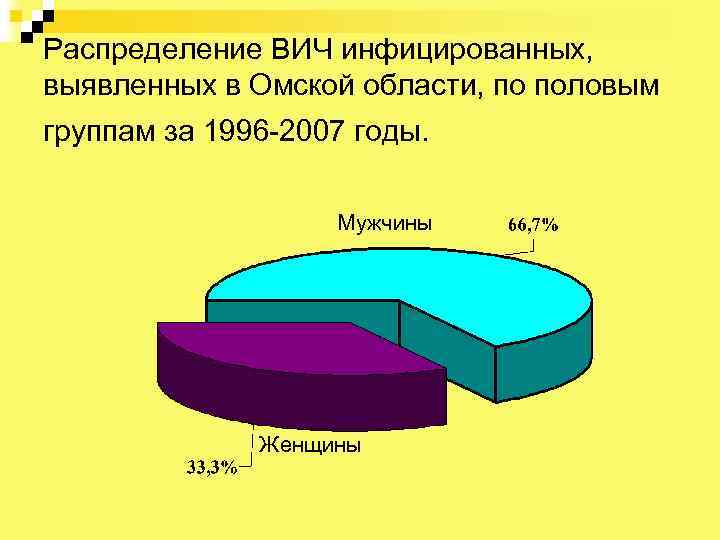 Распределение ВИЧ инфицированных, выявленных в Омской области, по половым группам за 1996-2007 годы.

Мужчины
66,7%

Женщины
33,3%